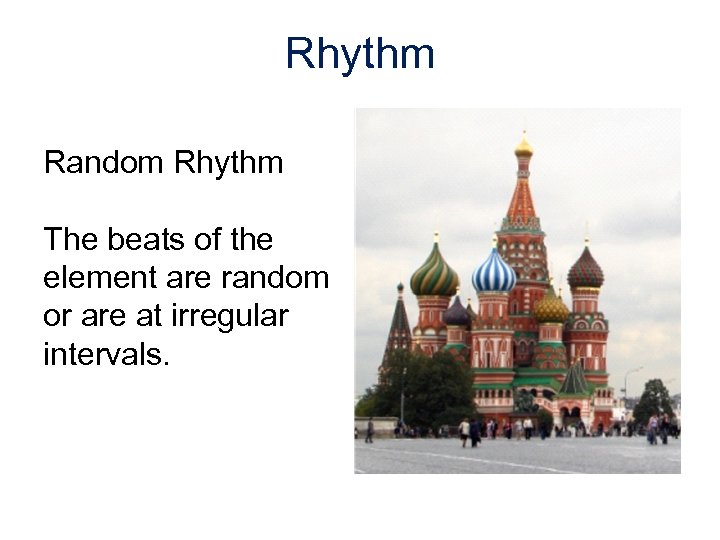 Rhythm

Random Rhythm

The beats of the element are random or are at irregular intervals.